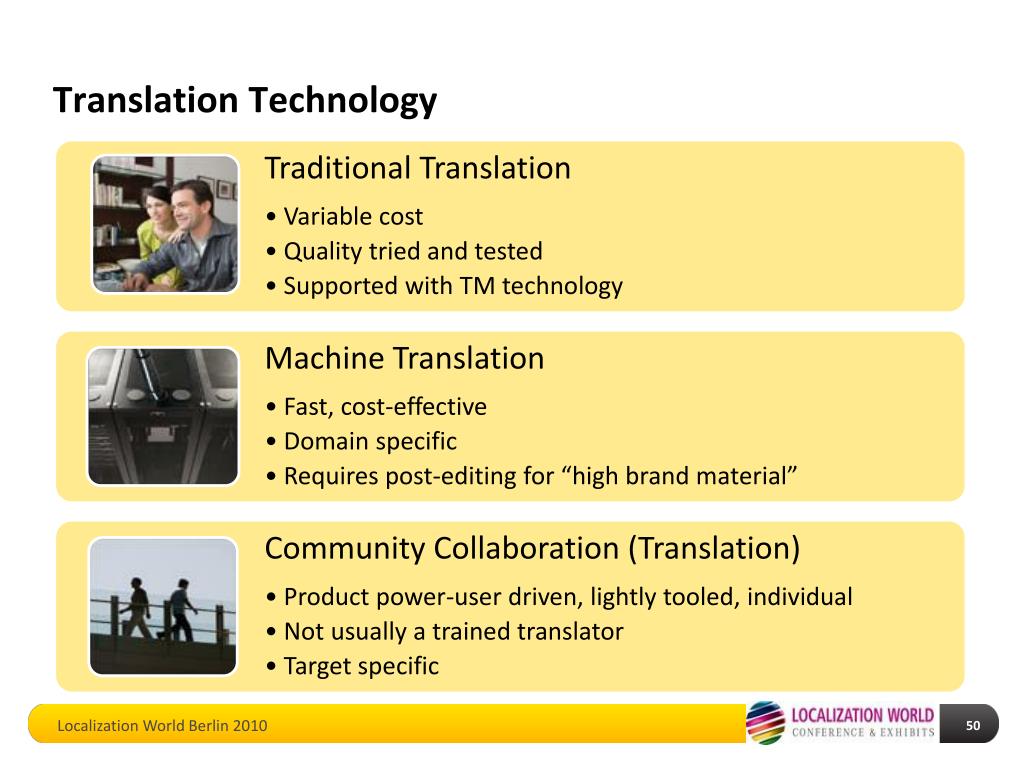 Translation Technology

Traditional Translation
• Variable cost
• Quality tried and tested
• Supported with TM technology

Machine Translation
• Fast, cost-effective
• Domain specific
• Requires post-editing for “high brand material”

Community Collaboration (Translation)
• Product power-user driven, lightly tooled, individual
• Not usually a trained translator
• Target specific

Localization World Berlin 2010

LOCALIZATION WORLD
CONFERENCE & EXHIBITS

50